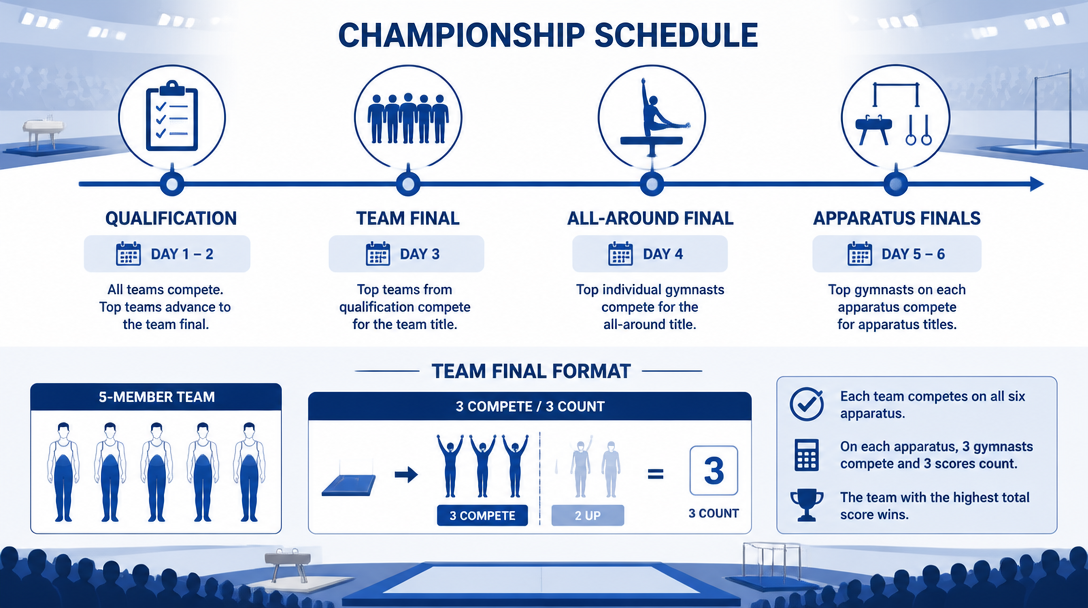 CHAMPIONSHIP SCHEDULE

QUALIFICATION

DAY 1 – 2

All teams compete. Top teams advance to the team final.

TEAM FINAL

DAY 3

Top teams from qualification compete for the team title.

ALL-AROUND FINAL

DAY 4

Top individual gymnasts compete for the all-around title.

APPARATUS FINALS

DAY 5 – 6

Top gymnasts on each apparatus compete for apparatus titles.

TEAM FINAL FORMAT

5-MEMBER TEAM

3 COMPETE / 3 COUNT

3 COMPETE

2 UP

=

3

3 COUNT

Each team competes on all six apparatus.

On each apparatus, 3 gymnasts compete and 3 scores count.

The team with the highest total score wins.